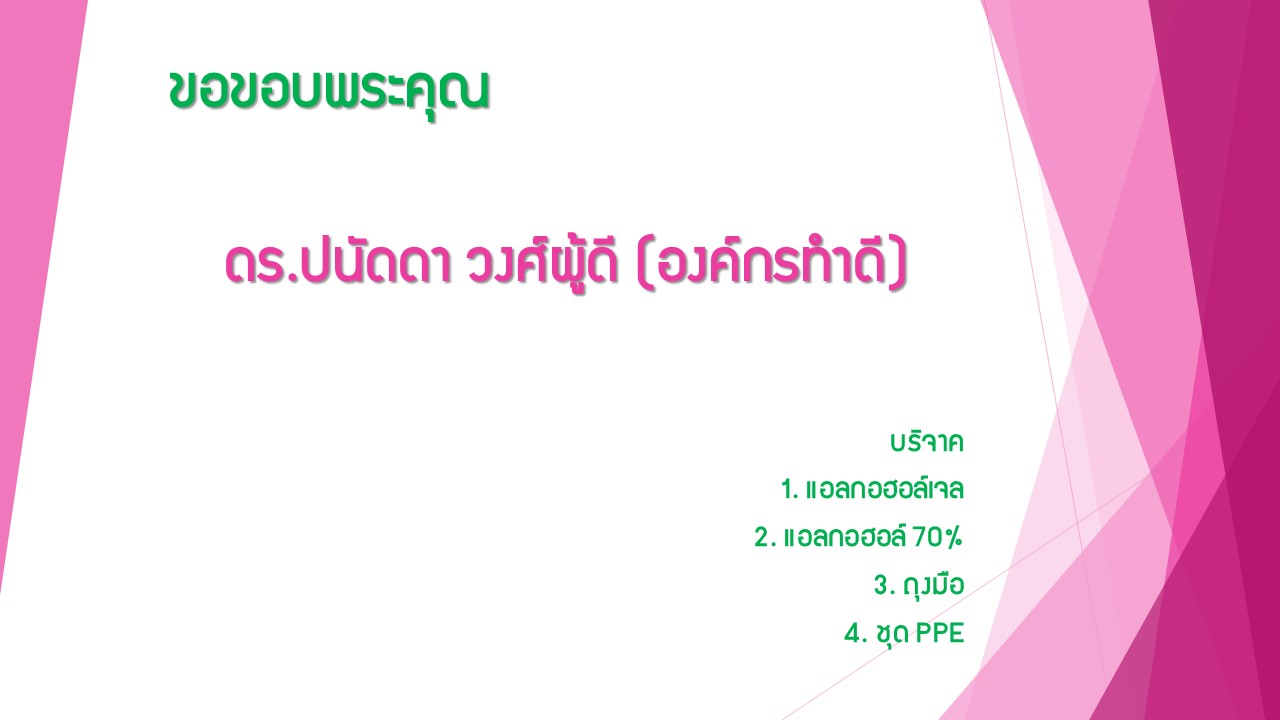 ขอขอบพระคุณ

ดร.ปนัดดา วงศ์ผู้ดี (องค์กรทำดี)

บริจาค

1. แอลกอฮอล์เจล

2. แอลกอฮอล์ 70%

3. ถุงมือ

4. ชุด PPE